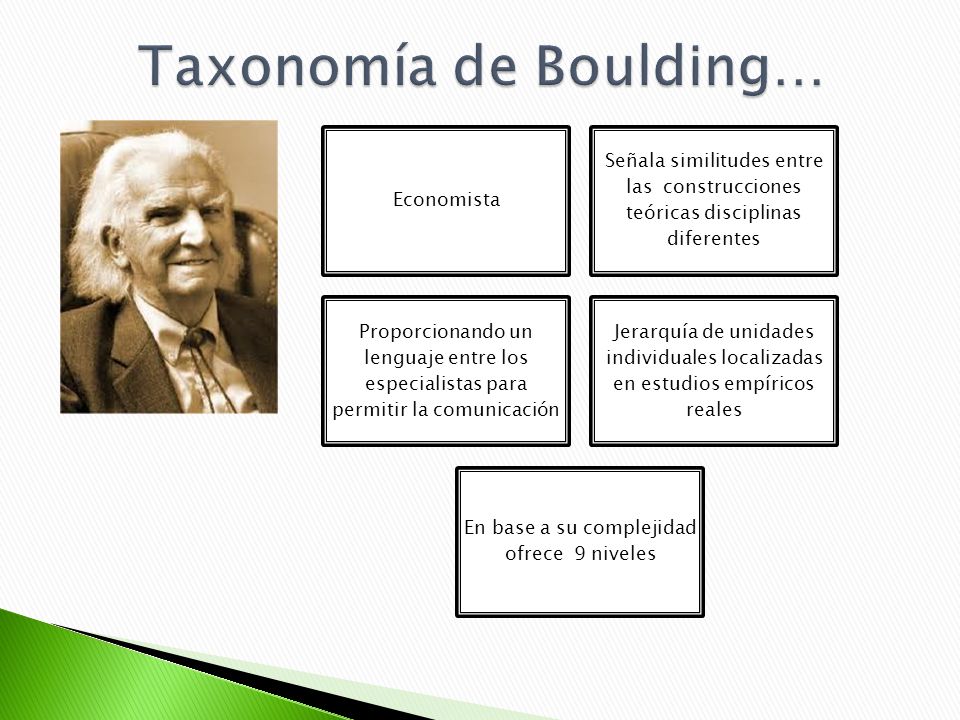 Taxonomía de Boulding…

Economista

Señala similitudes entre las construcciones teóricas disciplinas diferentes

Proporcionando un lenguaje entre los especialistas para permitir la comunicación

Jerarquía de unidades individuales localizadas en estudios empíricos reales

En base a su complejidad ofrece 9 niveles